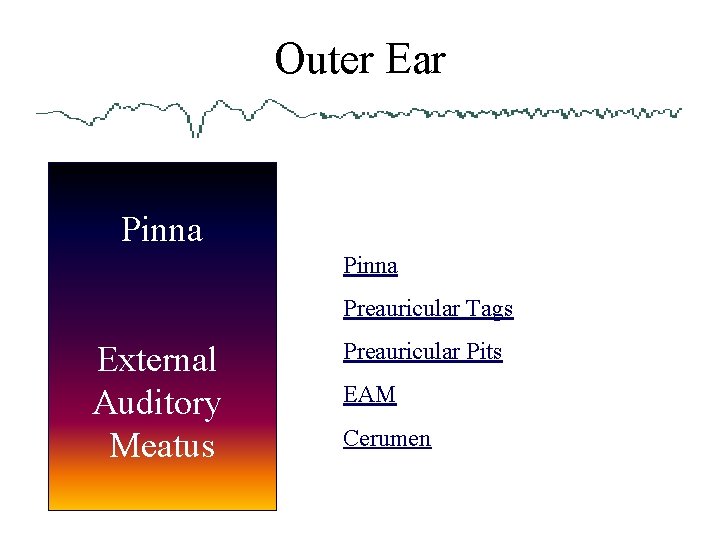 Outer Ear

Pinna

External Auditory Meatus

Pinna

Preauricular Tags

Preauricular Pits

EAM

Cerumen